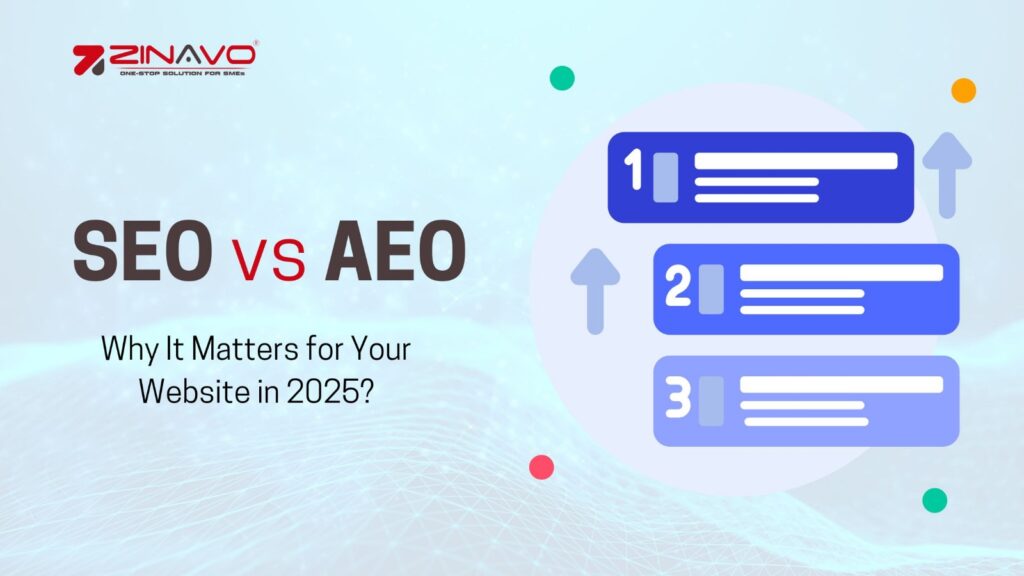 ZINAVO®
ONE-STOP SOLUTION FOR SMEs

SEO VS AEO

Why It Matters for Your Website in 2025?

1

2

3